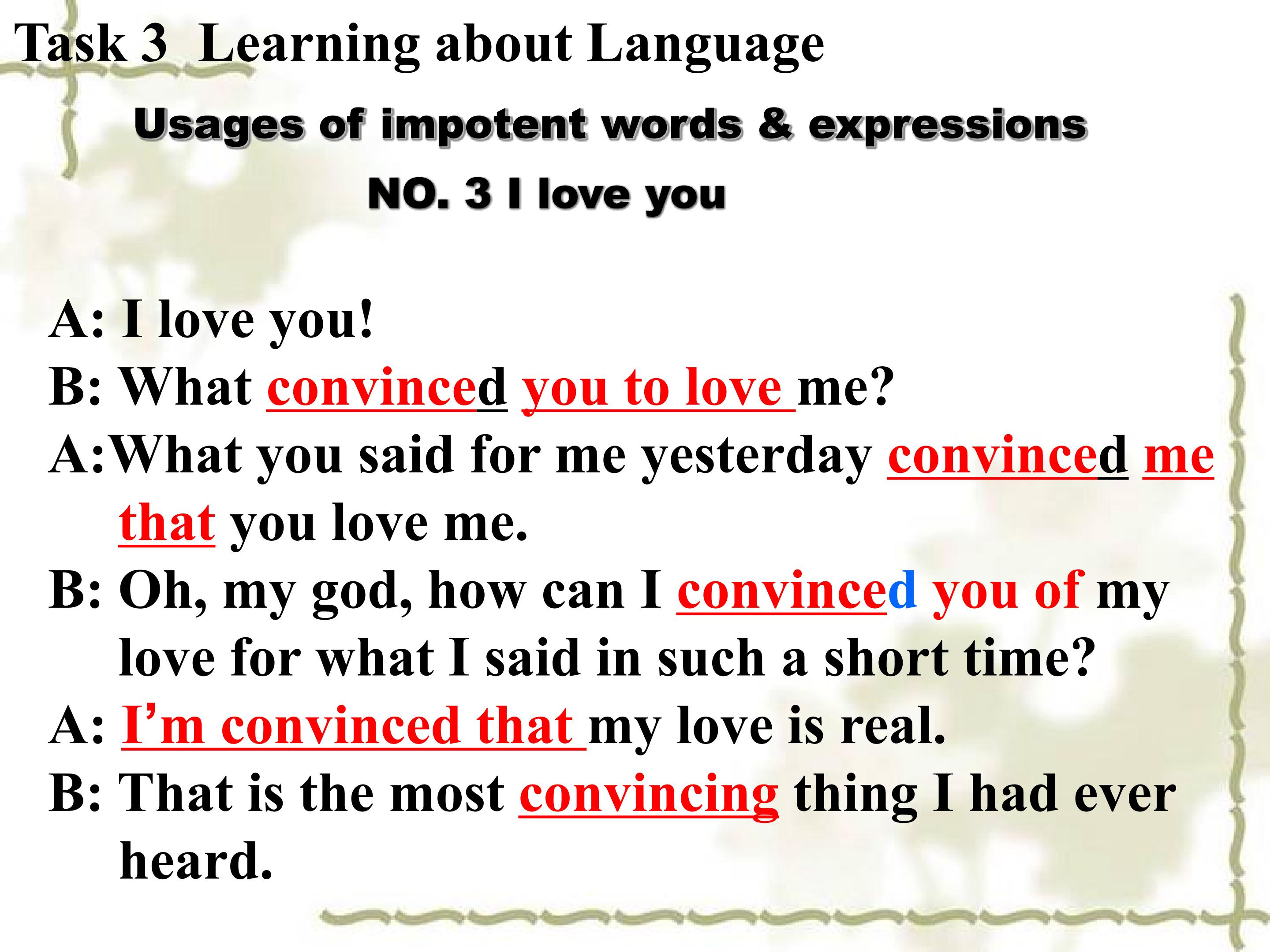 Task 3 Learning about Language

Usages of impotent words & expressions

NO. 3 I love you

A: I love you!
B: What convinced you to love me?
A:What you said for me yesterday convinced me that you love me.
B: Oh, my god, how can I convinced you of my love for what I said in such a short time?
A: I'm convinced that my love is real.
B: That is the most convincing thing I had ever heard.